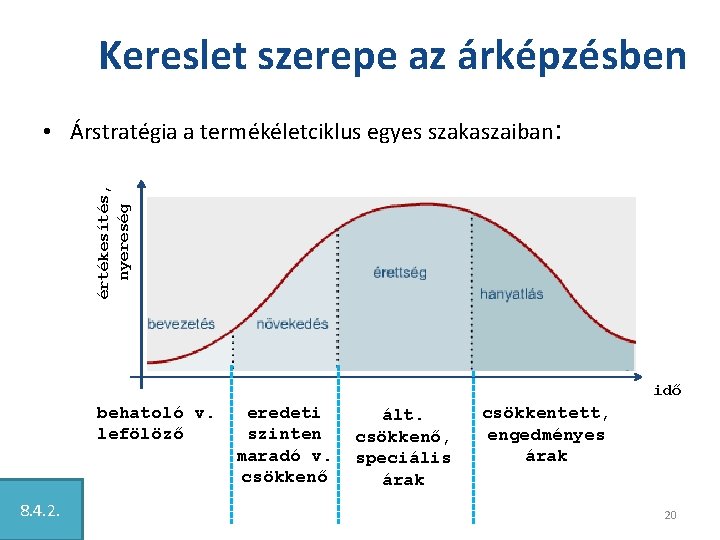 Kereslet szerepe az árképzésben

• Árstratégia a termékéletciklus egyes szakaszaiban:

értékesítés, nyereség

bevezetés

növekedés

érettség

hanyatlás

idő

behatoló v. lefölöző

eredeti szinten maradó v. csökkenő

ált. csökkenő, speciális árak

csökkentett, engedményes árak

8.4.2.

20